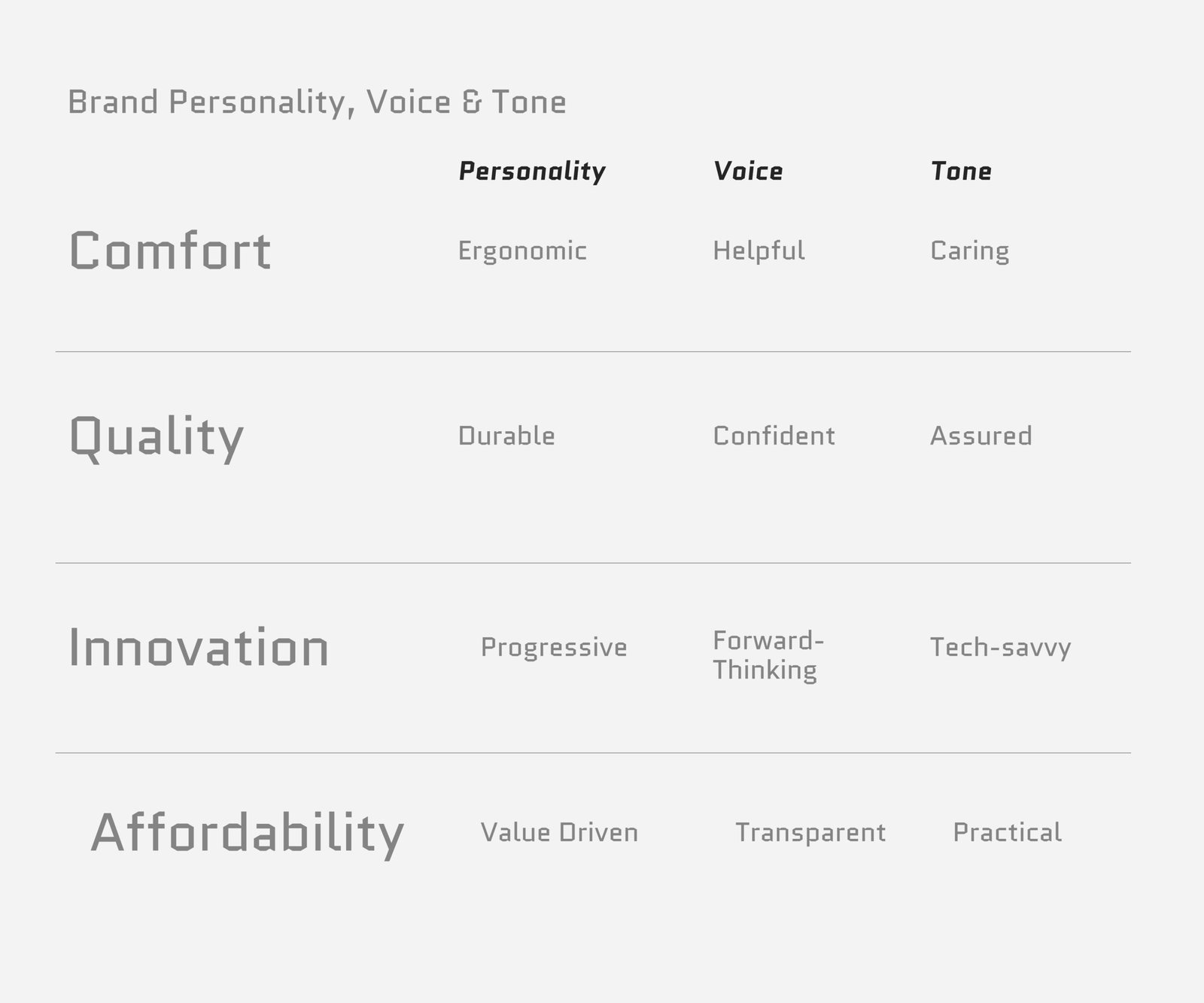 Brand Personality, Voice & Tone

|  | Personality | Voice | Tone |
|---|---|---|---|
| Comfort | Ergonomic | Helpful | Caring |
| Quality | Durable | Confident | Assured |
| Innovation | Progressive | Forward-Thinking | Tech-savvy |
| Affordability | Value Driven | Transparent | Practical |